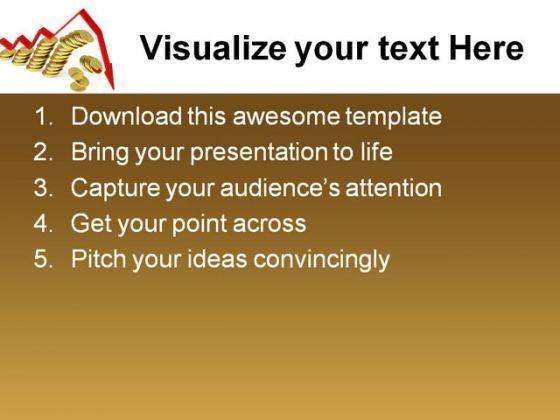 Visualize your text Here

1. Download this awesome template
2. Bring your presentation to life
3. Capture your audience's attention
4. Get your point across
5. Pitch your ideas convincingly